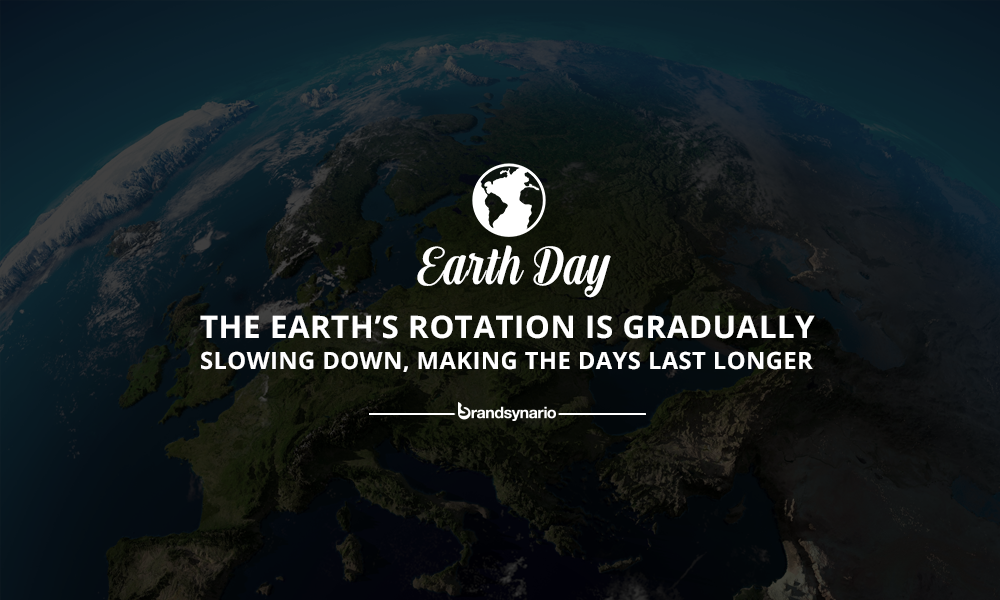 Earth Day

THE EARTH'S ROTATION IS GRADUALLY SLOWING DOWN, MAKING THE DAYS LAST LONGER

brandsynario